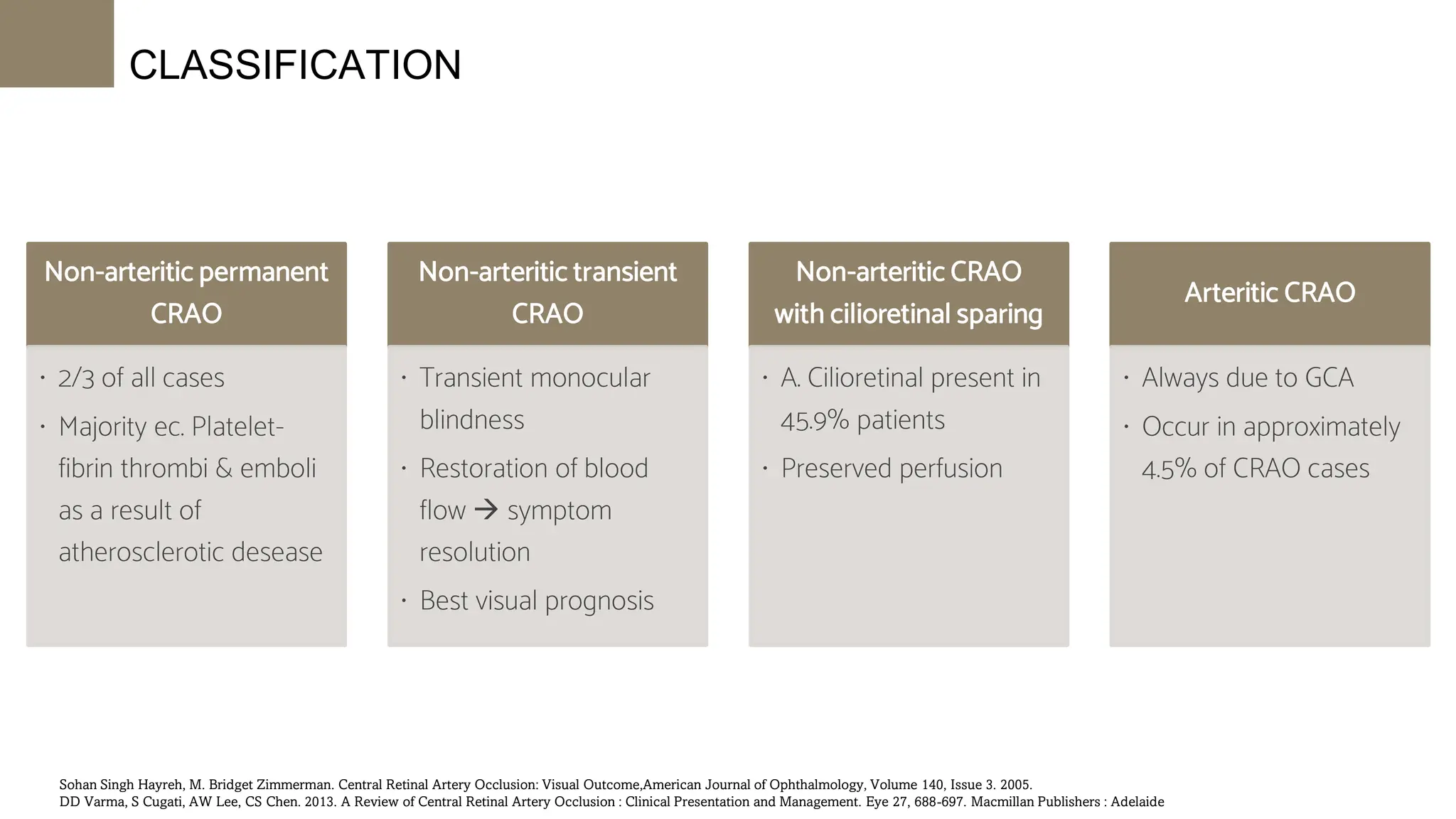 CLASSIFICATION

Non-arteritic permanent CRAO

• 2/3 of all cases
• Majority ec. Platelet-fibrin thrombi & emboli as a result of atherosclerotic desease

Non-arteritic transient CRAO

• Transient monocular blindness
• Restoration of blood flow → symptom resolution
• Best visual prognosis

Non-arteritic CRAO with cilioretinal sparing

• A. Cilioretinal present in 45.9% patients
• Preserved perfusion

Arteritic CRAO

• Always due to GCA
• Occur in approximately 4.5% of CRAO cases

Sohan Singh Hayreh, M. Bridget Zimmerman. Central Retinal Artery Occlusion: Visual Outcome,American Journal of Ophthalmology, Volume 140, Issue 3. 2005.
DD Varma, S Cugati, AW Lee, CS Chen. 2013. A Review of Central Retinal Artery Occlusion : Clinical Presentation and Management. Eye 27, 688-697. Macmillan Publishers : Adelaide